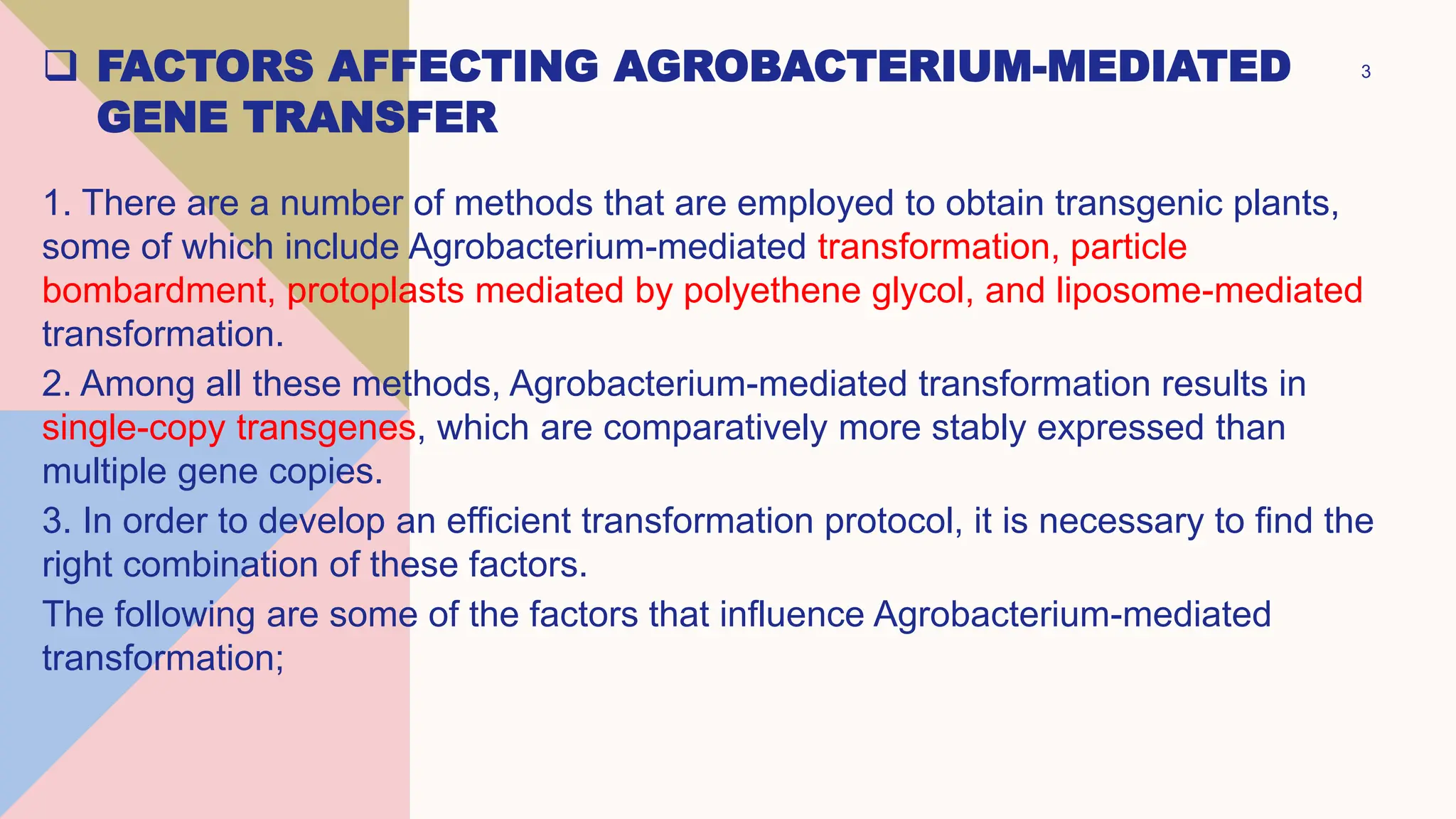 ❑ FACTORS AFFECTING AGROBACTERIUM-MEDIATED GENE TRANSFER

3

1. There are a number of methods that are employed to obtain transgenic plants, some of which include Agrobacterium-mediated transformation, particle bombardment, protoplasts mediated by polyethene glycol, and liposome-mediated transformation.

2. Among all these methods, Agrobacterium-mediated transformation results in single-copy transgenes, which are comparatively more stably expressed than multiple gene copies.

3. In order to develop an efficient transformation protocol, it is necessary to find the right combination of these factors.

The following are some of the factors that influence Agrobacterium-mediated transformation;